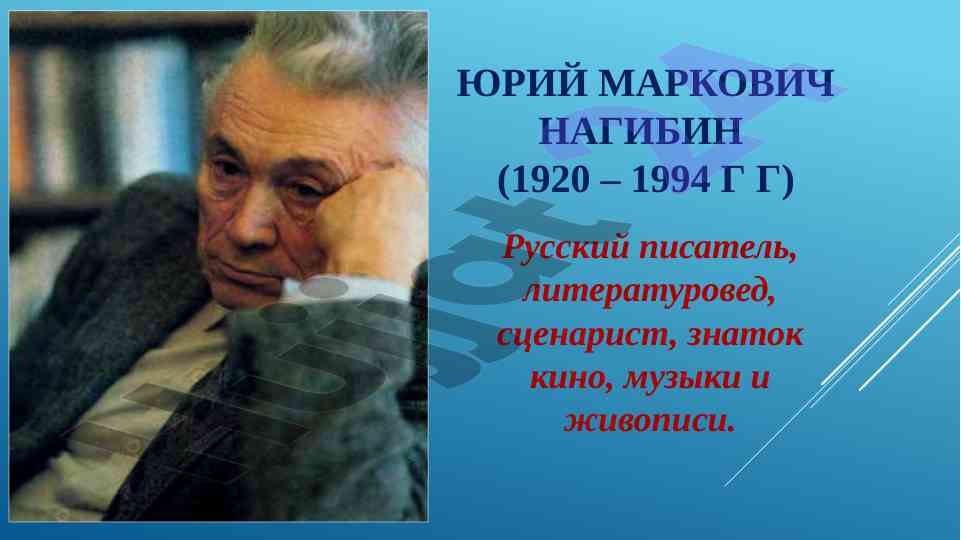 ЮРИЙ МАРКОВИЧ НАГИБИН
(1920 – 1994 Г Г)

Русский писатель, литературовед, сценарист, знаток кино, музыки и живописи.